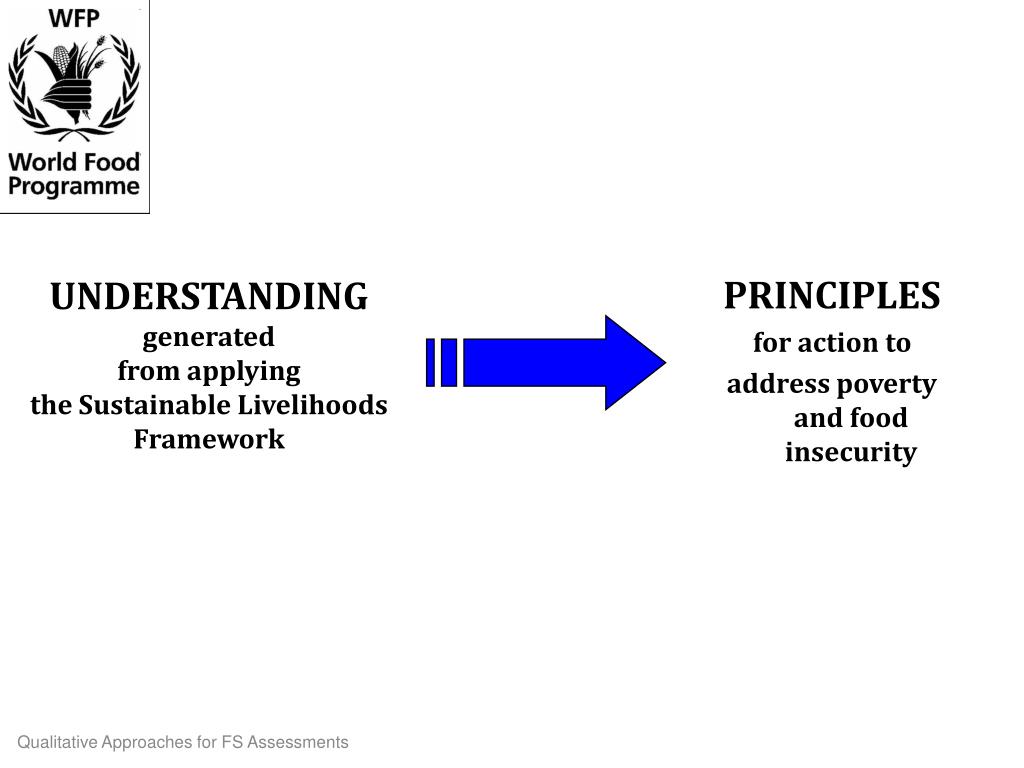 WFP
World Food Programme

UNDERSTANDING
generated
from applying
the Sustainable Livelihoods Framework

PRINCIPLES
for action to
address poverty and food insecurity

Qualitative Approaches for FS Assessments